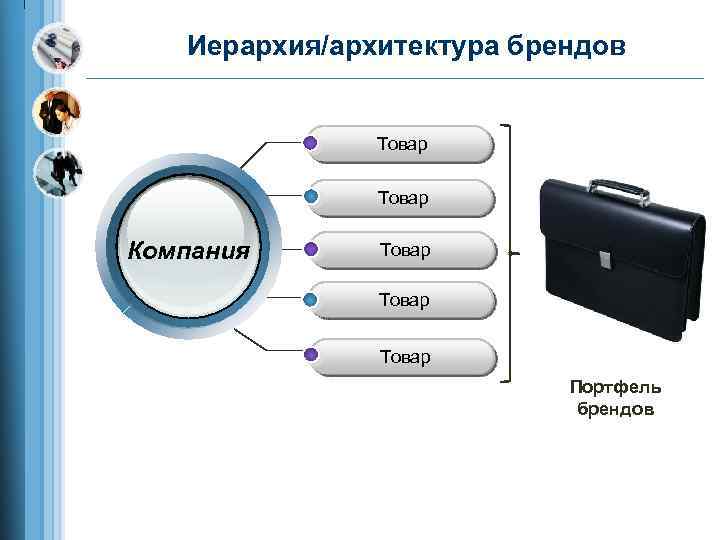 Иерархия/архитектура брендов

Компания

Товар

Товар

Товар

Товар

Товар

Портфель брендов